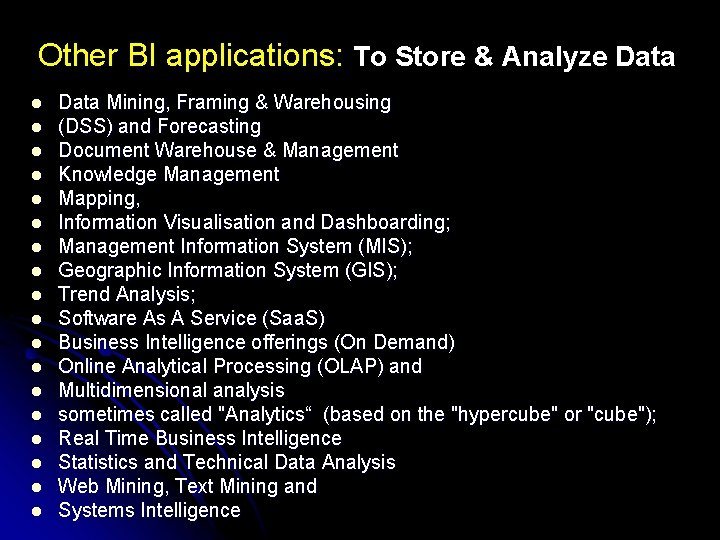 Other BI applications: To Store & Analyze Data

- Data Mining, Framing & Warehousing
- (DSS) and Forecasting
- Document Warehouse & Management
- Knowledge Management
- Mapping,
- Information Visualisation and Dashboarding;
- Management Information System (MIS);
- Geographic Information System (GIS);
- Trend Analysis;
- Software As A Service (SaaS)
- Business Intelligence offerings (On Demand)
- Online Analytical Processing (OLAP) and
- Multidimensional analysis
- sometimes called "Analytics“ (based on the "hypercube" or "cube");
- Real Time Business Intelligence
- Statistics and Technical Data Analysis
- Web Mining, Text Mining and
- Systems Intelligence